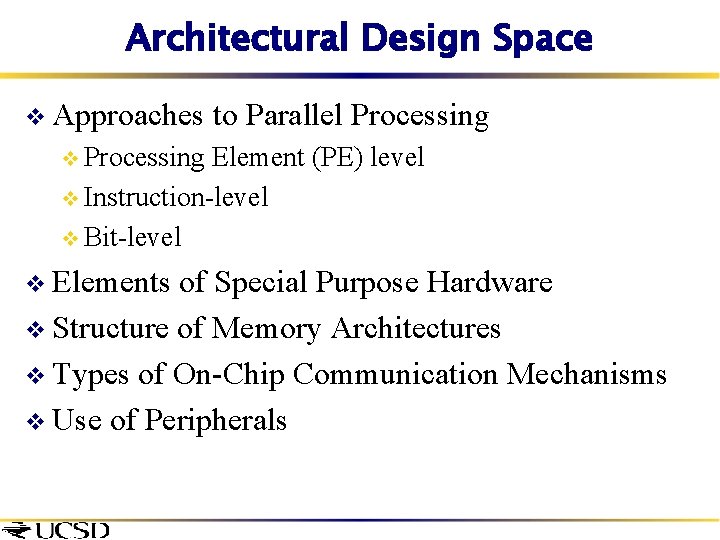 Architectural Design Space

❖ Approaches to Parallel Processing
❖ Processing Element (PE) level
❖ Instruction-level
❖ Bit-level

❖ Elements of Special Purpose Hardware

❖ Structure of Memory Architectures

❖ Types of On-Chip Communication Mechanisms

❖ Use of Peripherals

UCSD